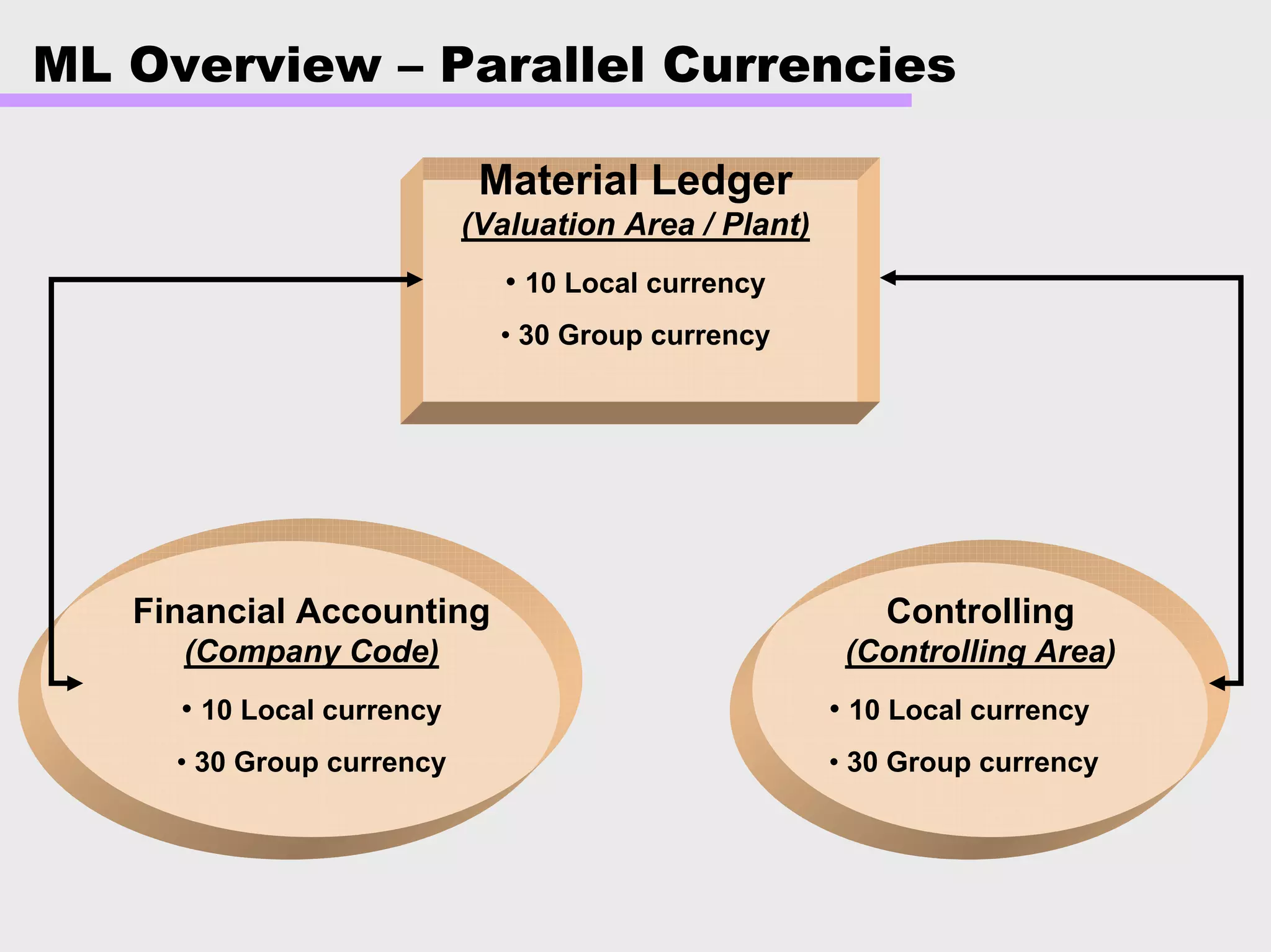 ML Overview – Parallel Currencies

Material Ledger
(Valuation Area / Plant)

• 10 Local currency

• 30 Group currency

Financial Accounting
(Company Code)

• 10 Local currency

• 30 Group currency

Controlling
(Controlling Area)

• 10 Local currency

• 30 Group currency